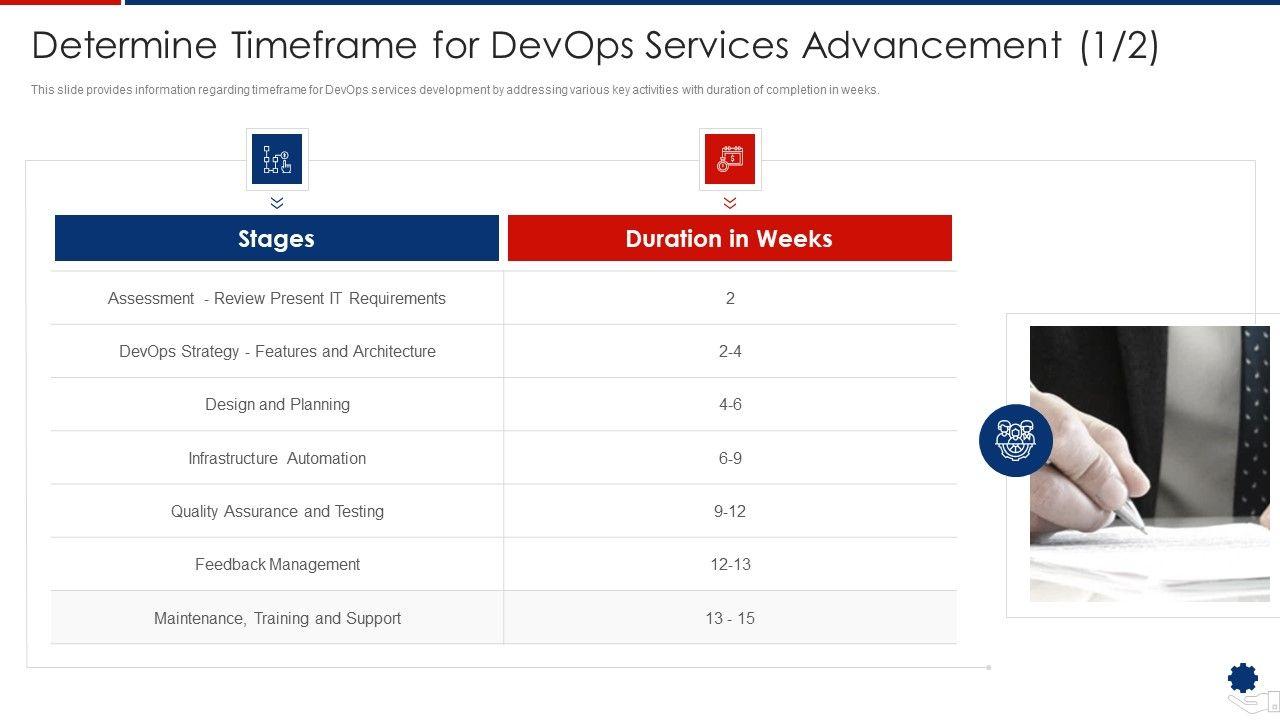 Determine Timeframe for DevOps Services Advancement (1/2)

This slide provides information regarding timeframe for DevOps services development by addressing various key activities with duration of completion in weeks.

| Stages | Duration in Weeks |
|---|---|
| Assessment - Review Present IT Requirements | 2 |
| DevOps Strategy - Features and Architecture | 2-4 |
| Design and Planning | 4-6 |
| Infrastructure Automation | 6-9 |
| Quality Assurance and Testing | 9-12 |
| Feedback Management | 12-13 |
| Maintenance, Training and Support | 13 - 15 |